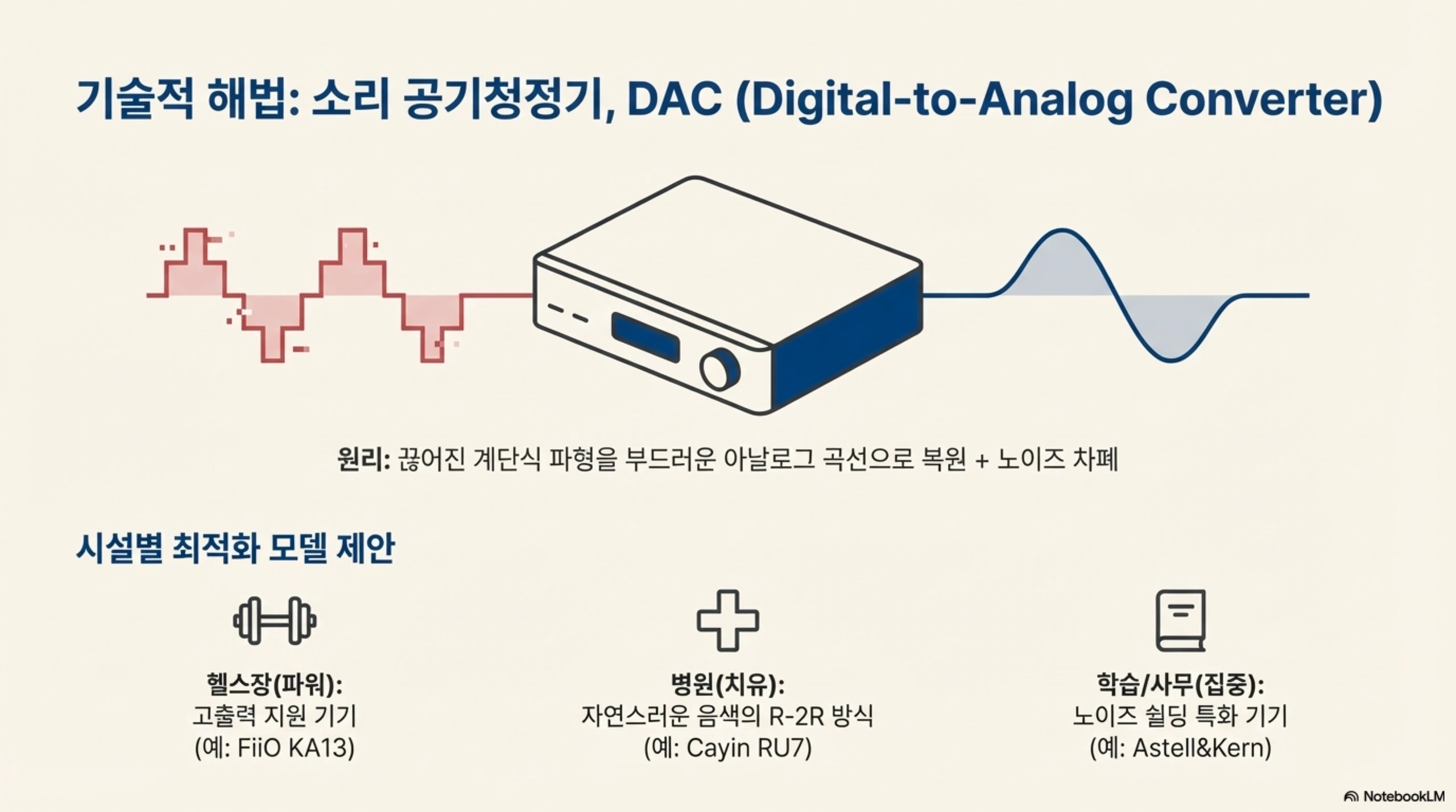 기술적 해법: 소리 공기청정기, DAC (Digital-to-Analog Converter)

원리: 끊어진 계단식 파형을 부드러운 아날로그 곡선으로 복원 + 노이즈 차폐

시설별 최적화 모델 제안

헬스장(파워):
고출력 지원 기기
(예: FiiO KA13)

병원(치유):
자연스러운 음색의 R-2R 방식
(예: Cayin RU7)

학습/사무(집중):
노이즈 쉴딩 특화 기기
(예: Astell&Kern)

NotebookLM